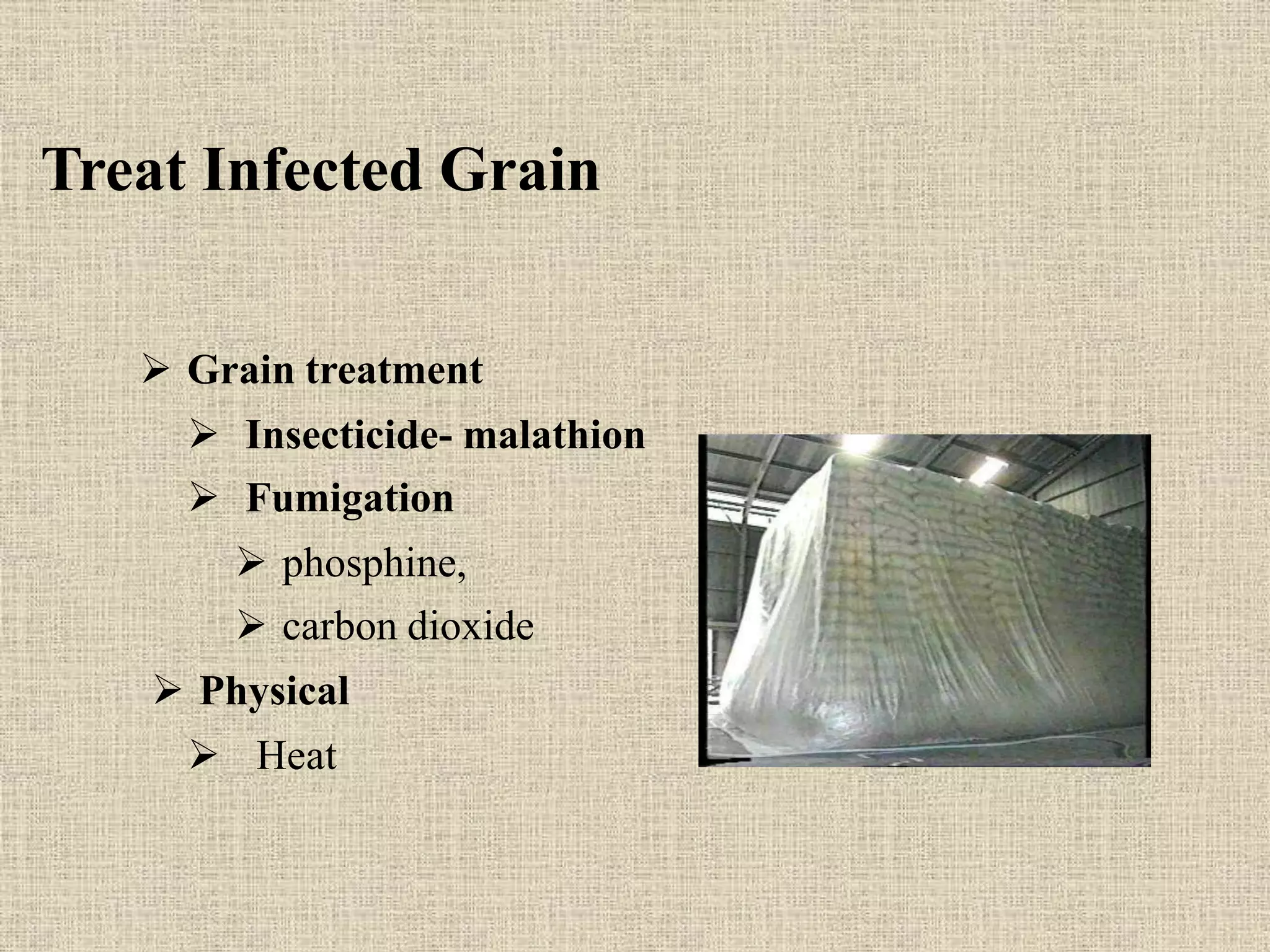 Treat Infected Grain

➢ Grain treatment

➢ Insecticide- malathion

➢ Fumigation

➢ phosphine,

➢ carbon dioxide

➢ Physical

➢ Heat